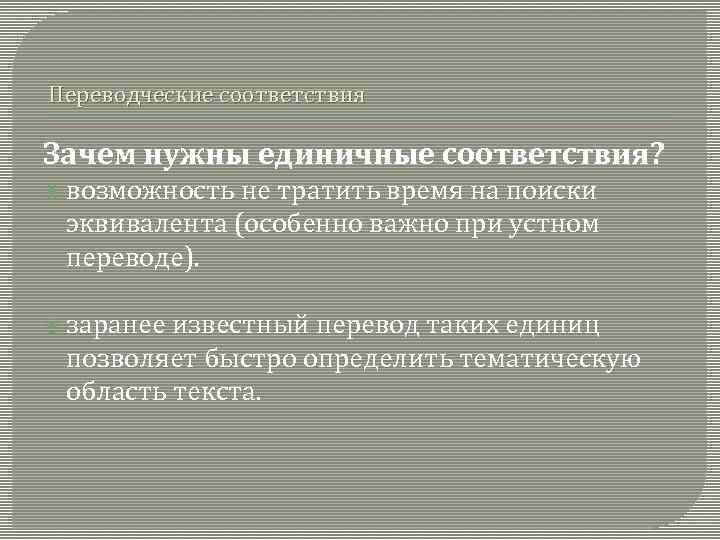 Переводческие соответствия

Зачем нужны единичные соответствия?

возможность не тратить время на поиски эквивалента (особенно важно при устном переводе).

заранее известный перевод таких единиц позволяет быстро определить тематическую область текста.